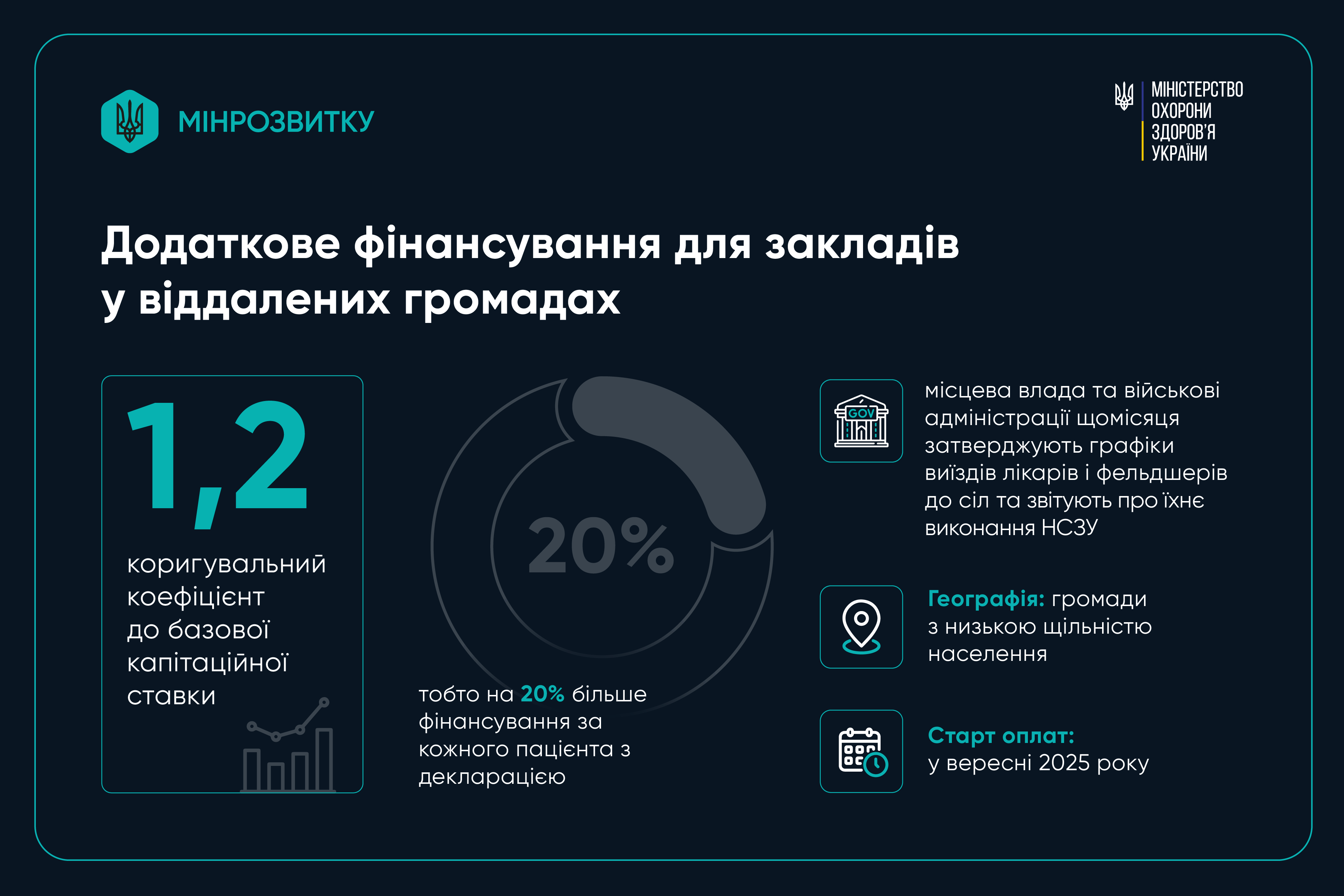 МІНРОЗВИТКУ

МІНІСТЕРСТВО ОХОРОНИ ЗДОРОВ'Я УКРАЇНИ

Додаткове фінансування для закладів у віддалених громадах

1,2

коригувальний коефіцієнт до базової капітаційної ставки

20%

тобто на 20% більше фінансування за кожного пацієнта з декларацією

GOV

місцева влада та військові адміністрації щомісяця затверджують графіки виїздів лікарів і фельдшерів до сіл та звітують про їхнє виконання НСЗУ

Географія: громади з низькою щільністю населення

Старт оплат: у вересні 2025 року